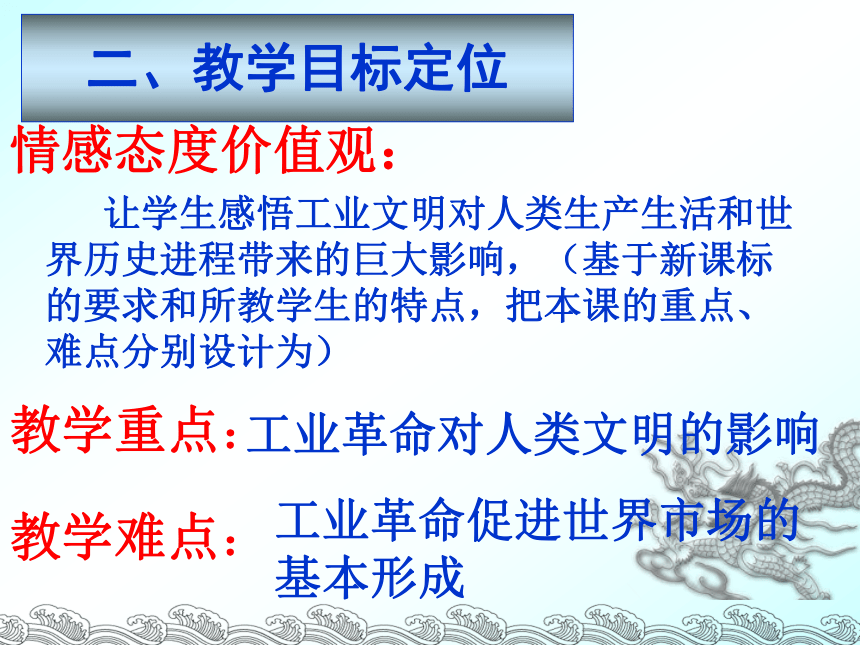 二、教学目标定位

情感态度价值观：

让学生感悟工业文明对人类生产生活和世界历史进程带来的巨大影响，（基于新课标的要求和所教学生的特点，把本课的重点、难点分别设计为）

教学重点：工业革命对人类文明的影响

教学难点：工业革命促进世界市场的基本形成